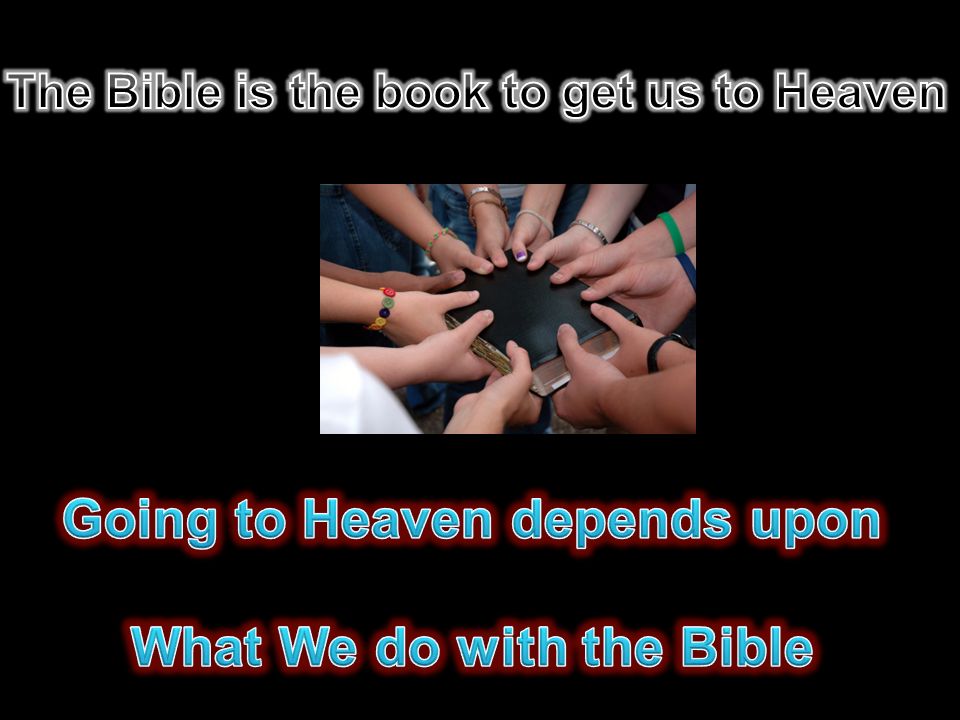 The Bible is the book to get us to Heaven

Going to Heaven depends upon

What We do with the Bible